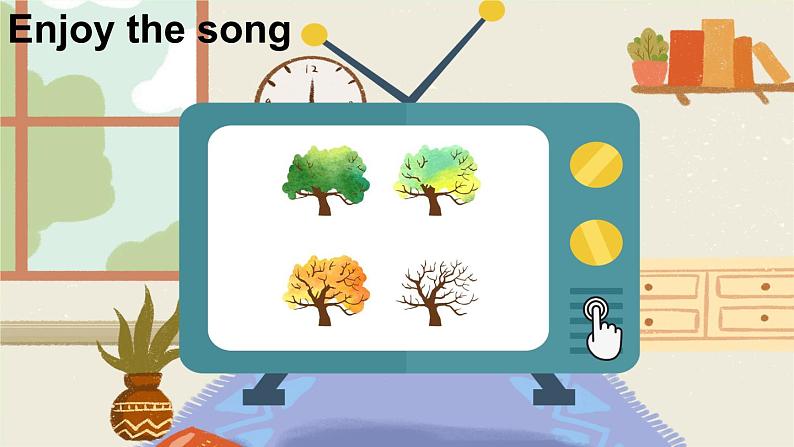 Enjoy the song

12